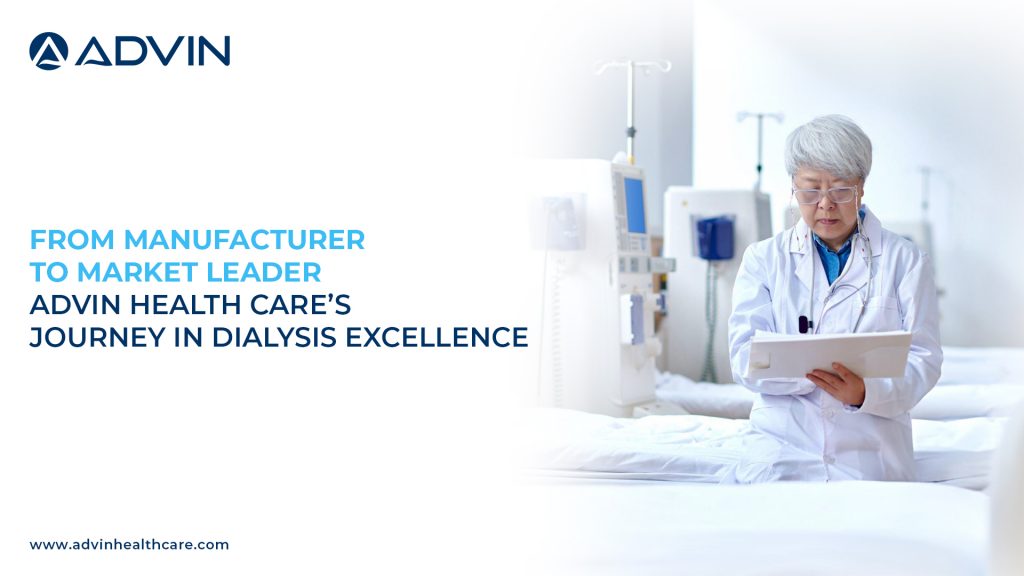 ADVIN

FROM MANUFACTURER
TO MARKET LEADER
ADVIN HEALTH CARE'S
JOURNEY IN DIALYSIS EXCELLENCE

www.advinhealthcare.com